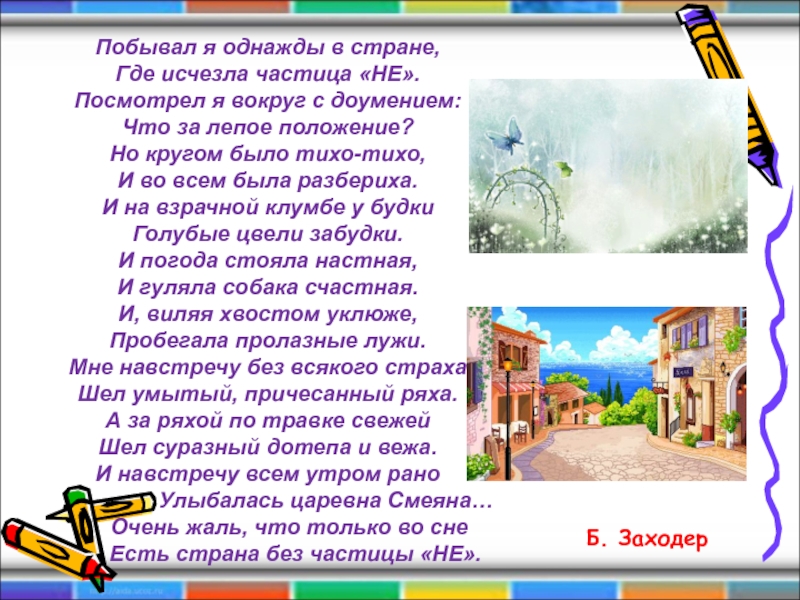 Побывал я однажды в стране,
Где исчезла частица «НЕ».
Посмотрел я вокруг с доумением:
Что за лепое положение?
Но кругом было тихо-тихо,
И во всем была разбериха.
И на взрачной клумбе у будки
Голубые цвели забудки.
И погода стояла настная,
И гуляла собака счастная.
И, виляя хвостом уклюже,
Пробегала пролазные лужи.
Мне навстречу без всякого страха
Шел умытый, причесанный ряха.
А за ряхой по травке свежей
Шел суразный дотепа и вежа.
И навстречу всем утром рано
Улыбалась царевна Смеяна…
Очень жаль, что только во сне
Есть страна без частицы «НЕ».

Б. Заходер